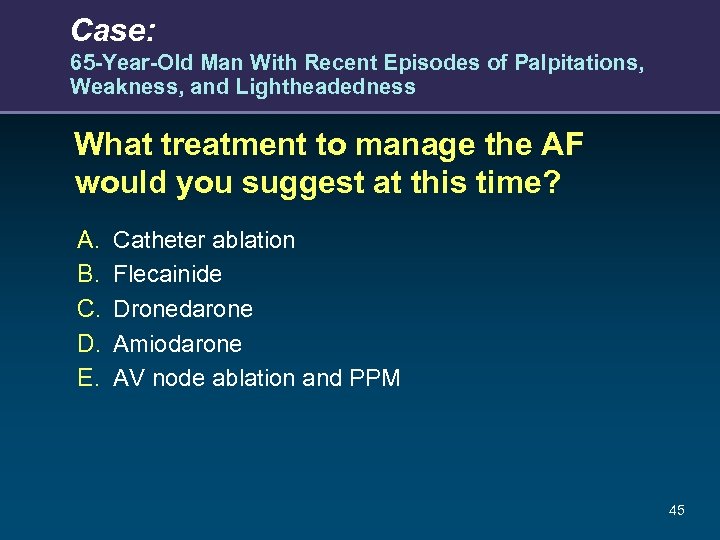 Case:
65-Year-Old Man With Recent Episodes of Palpitations, Weakness, and Lightheadedness

What treatment to manage the AF would you suggest at this time?

A. Catheter ablation
B. Flecainide
C. Dronedarone
D. Amiodarone
E. AV node ablation and PPM

45